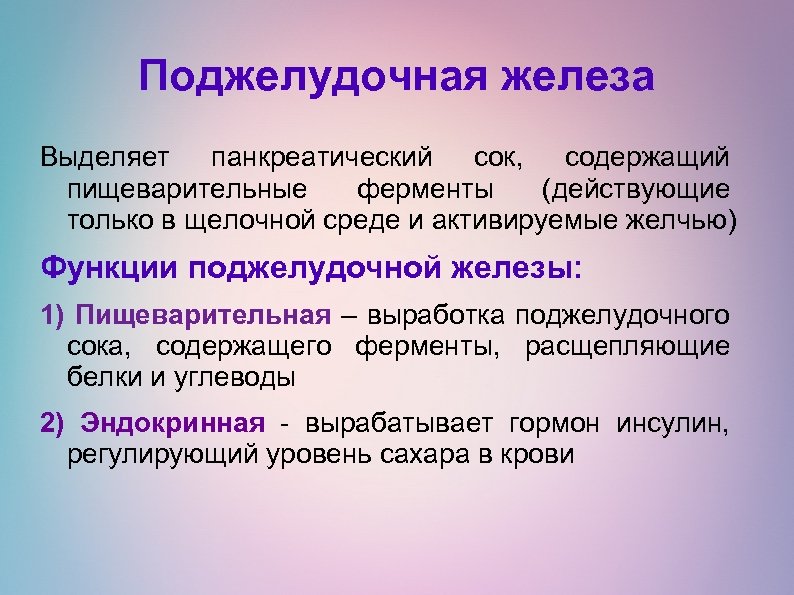 Поджелудочная железа

Выделяет панкреатический сок, содержащий пищеварительные ферменты (действующие только в щелочной среде и активируемые желчью)

Функции поджелудочной железы:

1) Пищеварительная – выработка поджелудочного сока, содержащего ферменты, расщепляющие белки и углеводы

2) Эндокринная - вырабатывает гормон инсулин, регулирующий уровень сахара в крови